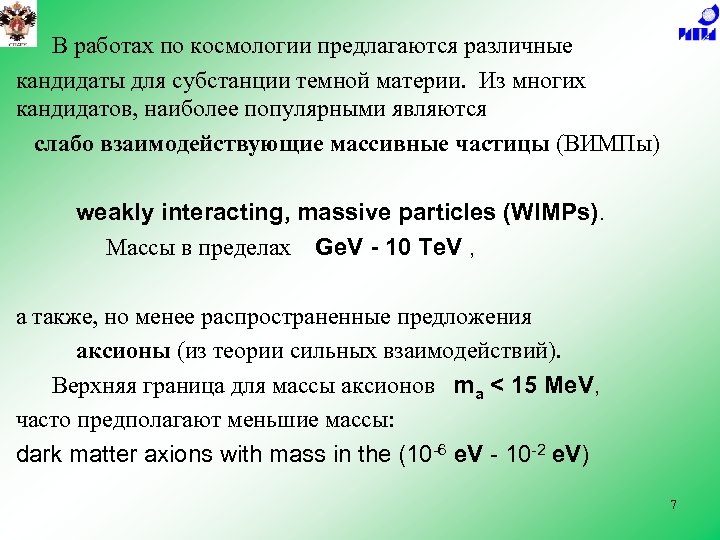 В работах по космологии предлагаются различные кандидаты для субстанции темной материи. Из многих кандидатов, наиболее популярными являются

слабо взаимодействующие массивные частицы (ВИМПы)

weakly interacting, massive particles (WIMPs).

Массы в пределах GeV - 10 TeV ,

а также, но менее распространенные предложения

аксионы (из теории сильных взаимодействий).

Верхняя граница для массы аксионов $m_a < 15$ MeV,

часто предполагают меньшие массы:

dark matter axions with mass in the ($10^{-6}$ eV - $10^{-2}$ eV)

7